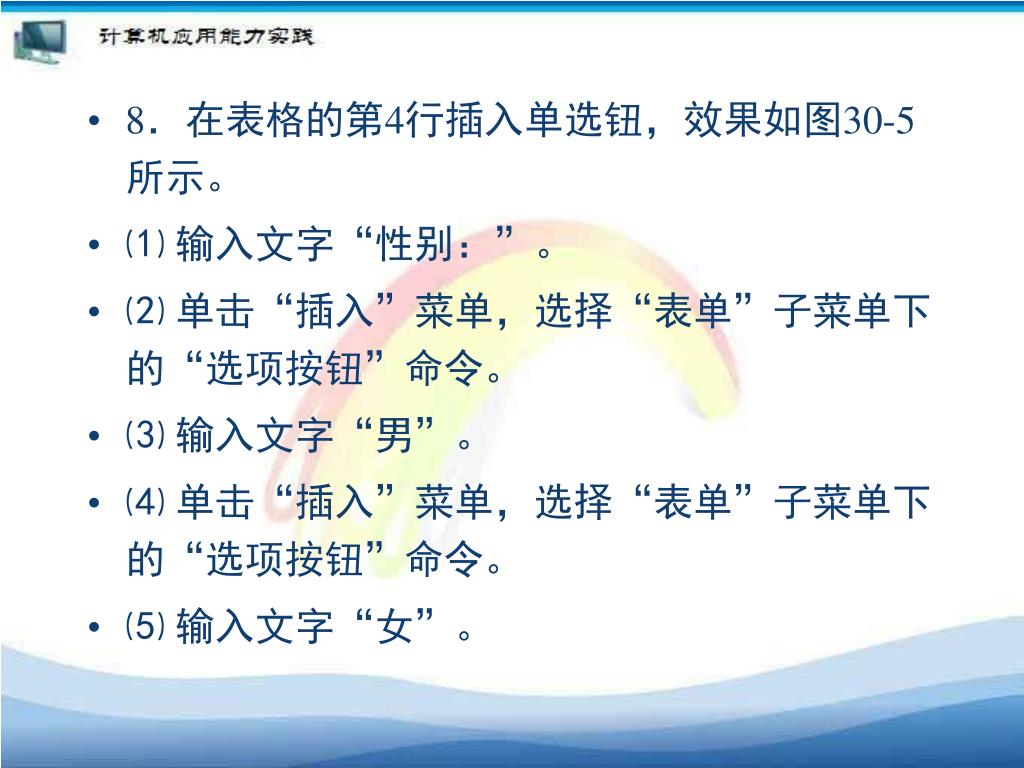 计算机应用能力实践

• 8．在表格的第4行插入单选钮，效果如图30-5所示。

• ⑴ 输入文字“性别：”。

• ⑵ 单击“插入”菜单，选择“表单”子菜单下的“选项按钮”命令。

• ⑶ 输入文字“男”。

• ⑷ 单击“插入”菜单，选择“表单”子菜单下的“选项按钮”命令。

• ⑸ 输入文字“女”。